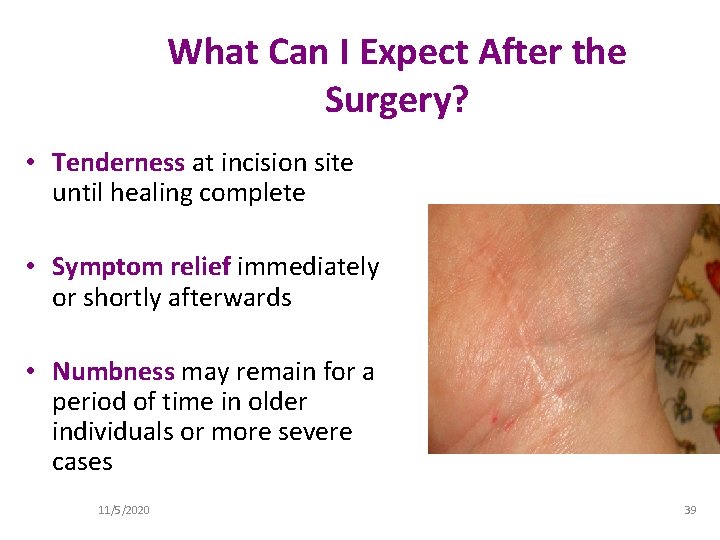 What Can I Expect After the Surgery?

• Tenderness at incision site until healing complete

• Symptom relief immediately or shortly afterwards

• Numbness may remain for a period of time in older individuals or more severe cases

11/5/2020

39